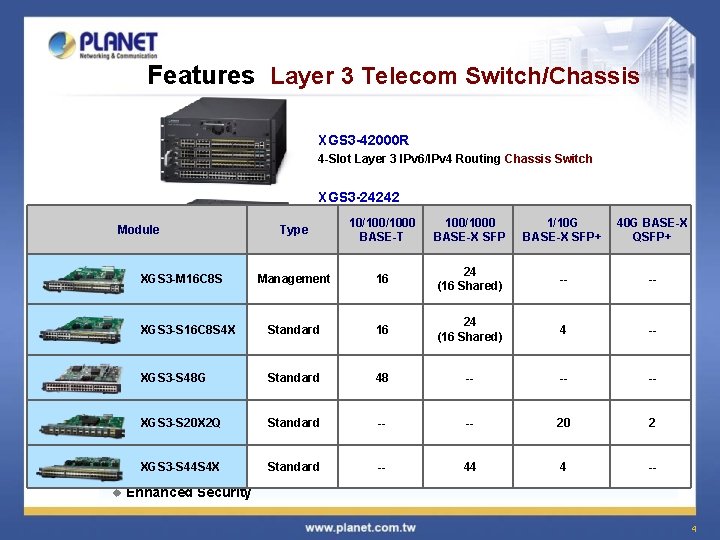 PLANET
Networking & Communication

Features Layer 3 Telecom Switch/Chassis

XGS3-42000R
4-Slot Layer 3 IPv6/IPv4 Routing Chassis Switch

XGS3-24242

| Module | Type | 10/100/1000 BASE-T | 100/1000 BASE-X SFP | 1/10G BASE-X SFP+ | 40G BASE-X QSFP+ |
|---|---|---|---|---|---|
| XGS3-M16C8S | Management | 16 | 24 (16 Shared) | -- | -- |
| XGS3-S16C8S4X | Standard | 16 | 24 (16 Shared) | 4 | -- |
| XGS3-S48G | Standard | 48 | -- | -- | -- |
| XGS3-S20X2Q | Standard | -- | -- | 20 | 2 |
| XGS3-S44S4X | Standard | -- | 44 | 4 | -- |

Enhanced Security

www.planet.com.tw

4